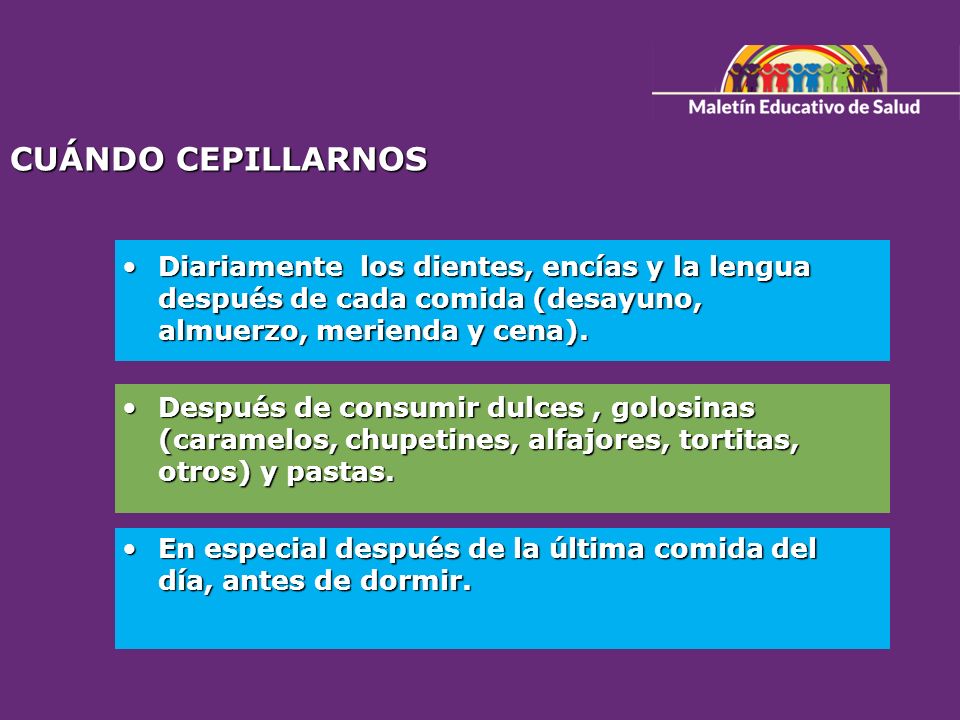 Maletín Educativo de Salud

CUÁNDO CEPILLARNOS

• Diariamente los dientes, encías y la lengua después de cada comida (desayuno, almuerzo, merienda y cena).

• Después de consumir dulces , golosinas (caramelos, chupetines, alfajores, tortitas, otros) y pastas.

• En especial después de la última comida del día, antes de dormir.